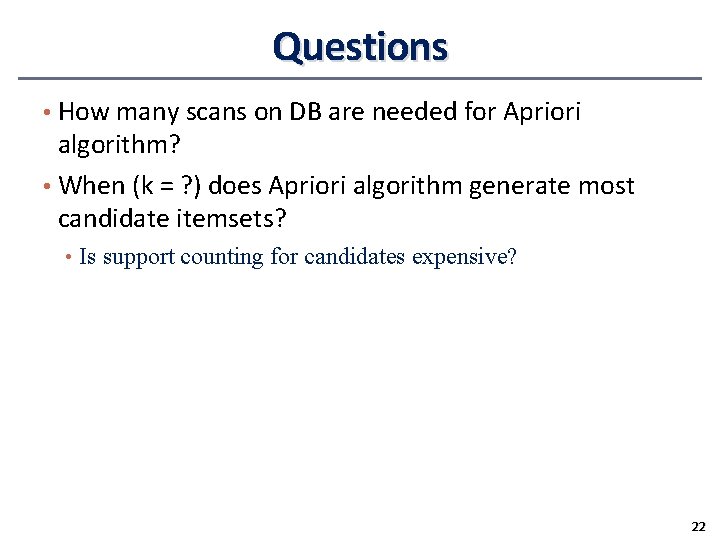 Questions

• How many scans on DB are needed for Apriori algorithm?

• When (k = ?) does Apriori algorithm generate most candidate itemsets?

• Is support counting for candidates expensive?

22